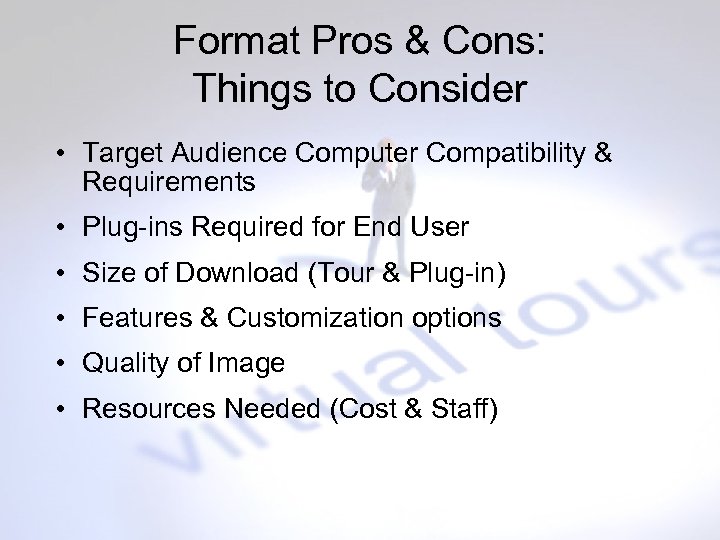 Format Pros & Cons: Things to Consider

• Target Audience Computer Compatibility & Requirements
• Plug-ins Required for End User
• Size of Download (Tour & Plug-in)
• Features & Customization options
• Quality of Image
• Resources Needed (Cost & Staff)

virtual tours